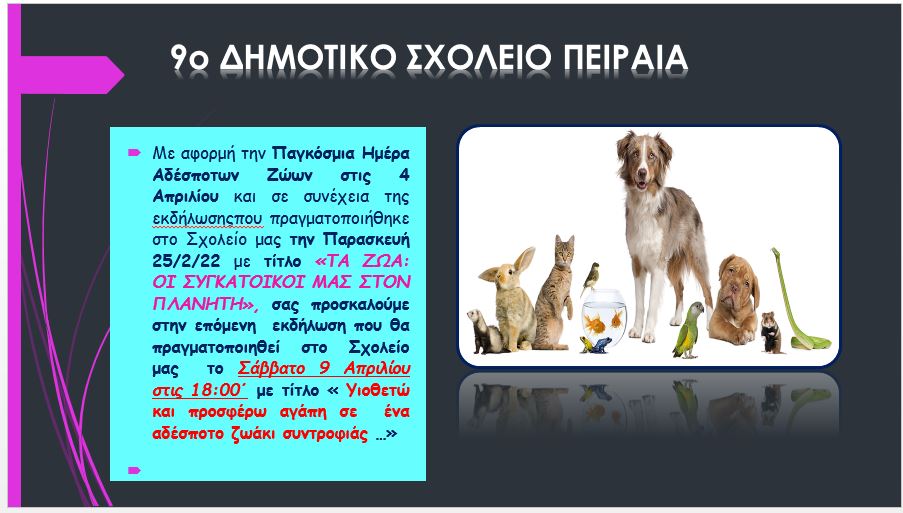 9ο ΔΗΜΟΤΙΚΟ ΣΧΟΛΕΙΟ ΠΕΙΡΑΙΑ

Με αφορμή την Παγκόσμια Ημέρα Αδέσποτων Ζώων στις 4 Απριλίου και σε συνέχεια της εκδήλωσηςπου πραγματοποιήθηκε στο Σχολείο μας την Παρασκευή 25/2/22 με τίτλο «ΤΑ ΖΩΑ: ΟΙ ΣΥΓΚΑΤΟΙΚΟΙ ΜΑΣ ΣΤΟΝ ΠΛΑΝΗΤΗ», σας προσκαλούμε στην επόμενη εκδήλωση που θα πραγματοποιηθεί στο Σχολείο μας το Σάββατο 9 Απριλίου στις 18:00΄ με τίτλο « Υιοθετώ και προσφέρω αγάπη σε ένα αδέσποτο ζωάκι συντροφιάς …»